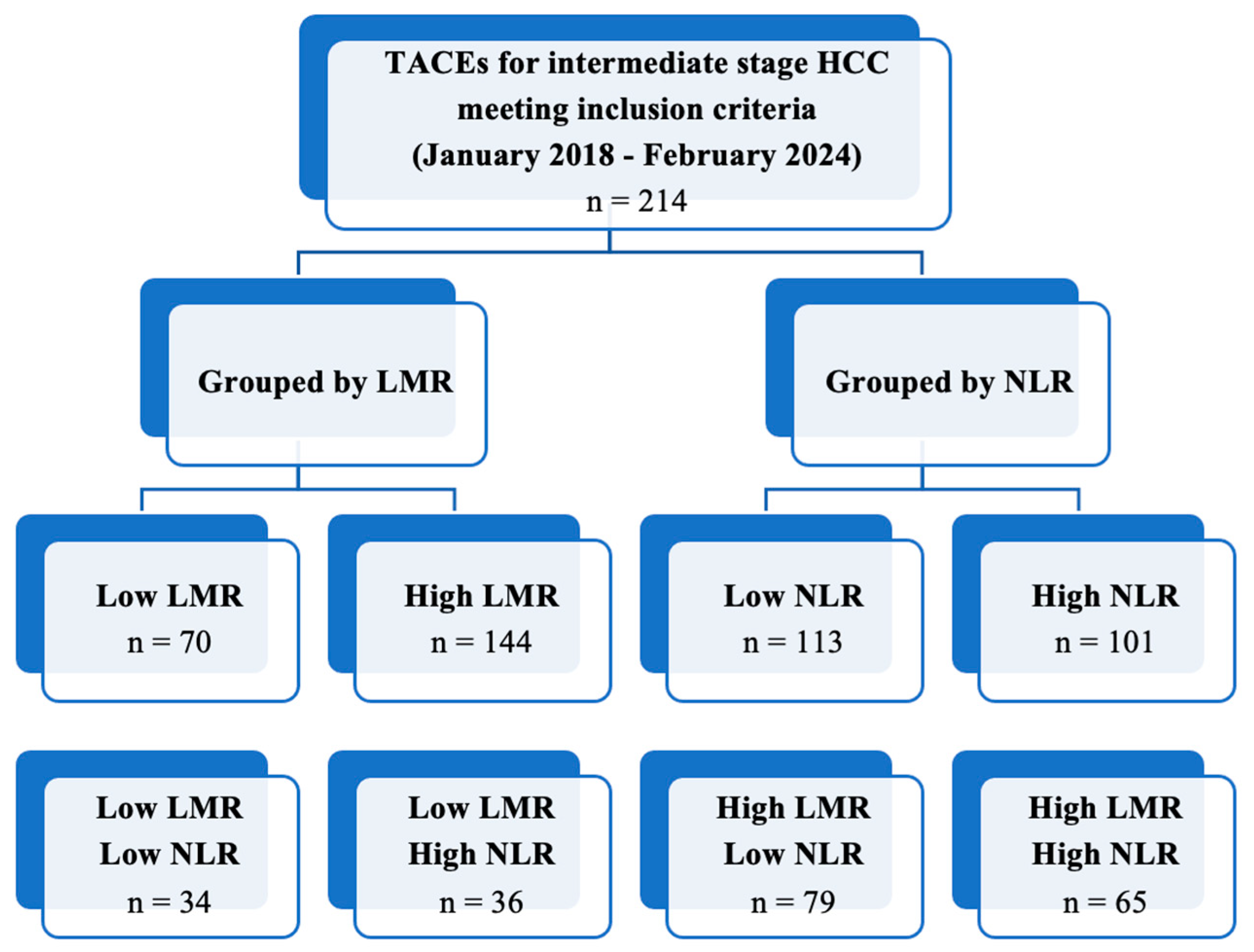 TACEs for intermediate stage HCC meeting inclusion criteria (January 2018 - February 2024)
n = 214

Grouped by LMR

Grouped by NLR

Low LMR
n = 70

High LMR
n = 144

Low NLR
n = 113

High NLR
n = 101

Low LMR
Low NLR
n = 34

Low LMR
High NLR
n = 36

High LMR
Low NLR
n = 79

High LMR
High NLR
n = 65